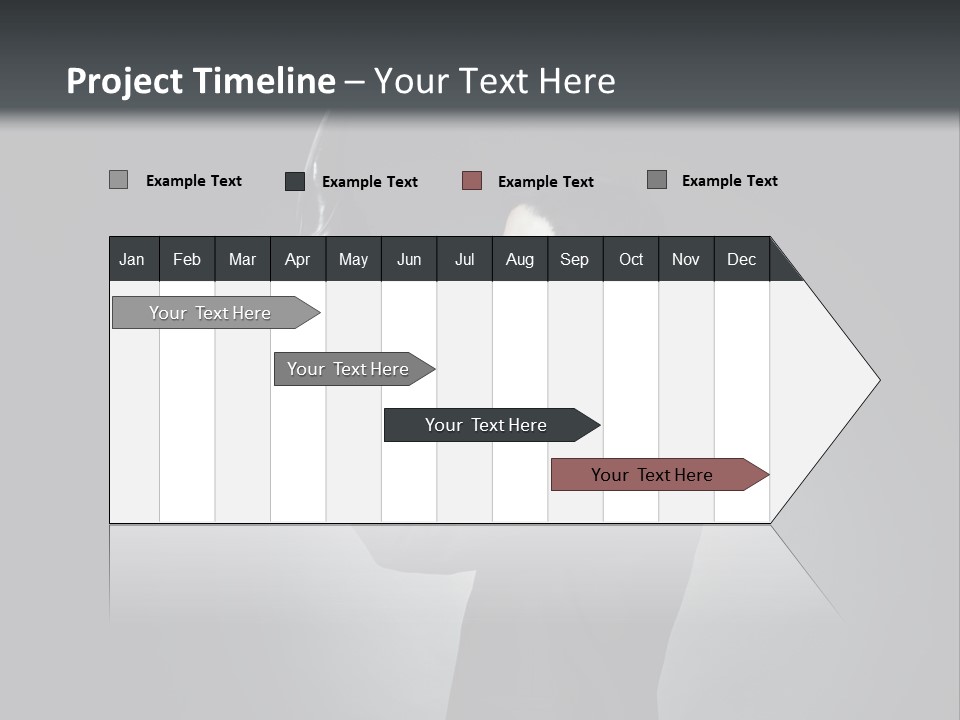 Project Timeline – Your Text Here

Example Text Example Text Example Text Example Text

| Jan | Feb | Mar | Apr | May | Jun | Jul | Aug | Sep | Oct | Nov | Dec |
|---|---|---|---|---|---|---|---|---|---|---|---|

Your Text Here

Your Text Here

Your Text Here

Your Text Here